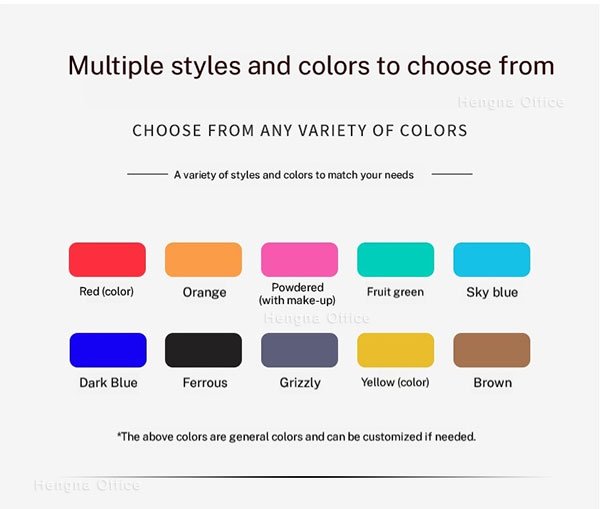 Multiple styles and colors to choose from

Hengna Office

CHOOSE FROM ANY VARIETY OF COLORS

A variety of styles and colors to match your needs

Red (color)

Orange

Powdered (with make-up)

Fruit green

Sky blue

Hengna Office

Dark Blue

Ferrous

Grizzly

Yellow (color)

Brown

*The above colors are general colors and can be customized if needed.

Hengna Office